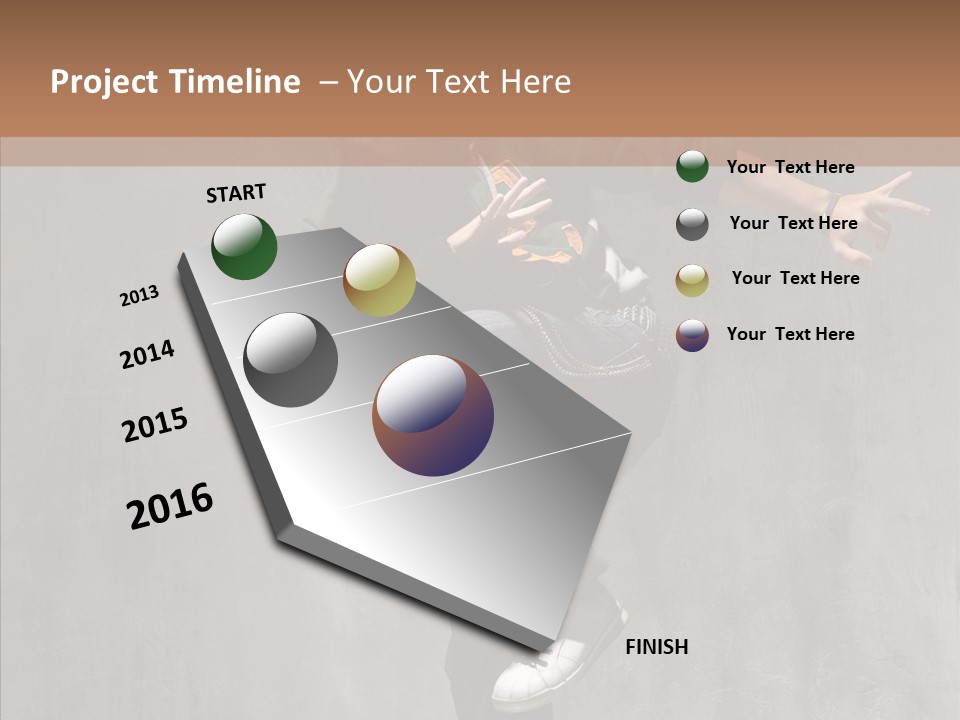 Project Timeline – Your Text Here

START

2013

2014

2015

2016

FINISH

Your Text Here

Your Text Here

Your Text Here

Your Text Here